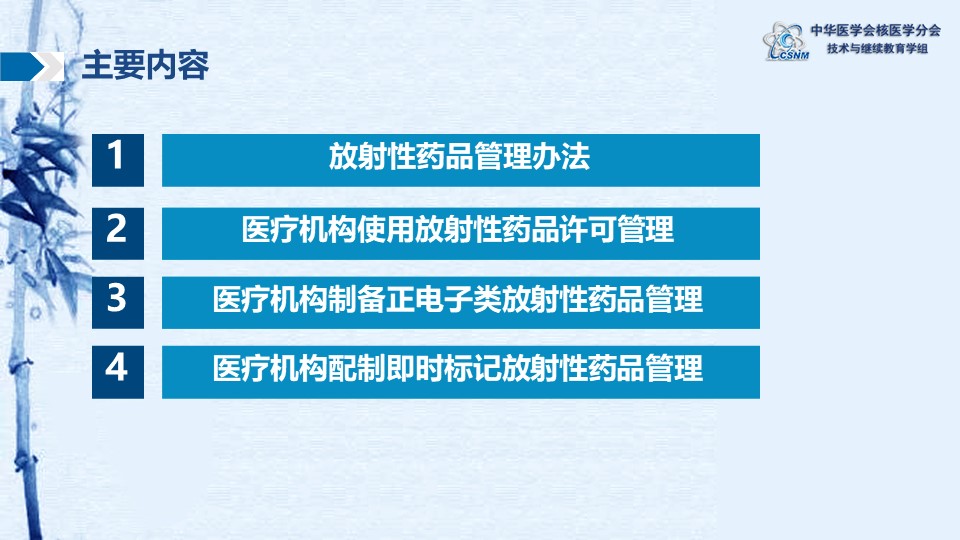 主要内容

CSNM 中华医学会核医学分会
技术与继续教育学组

1 放射性药品管理办法

2 医疗机构使用放射性药品许可管理

3 医疗机构制备正电子类放射性药品管理

4 医疗机构配制即时标记放射性药品管理